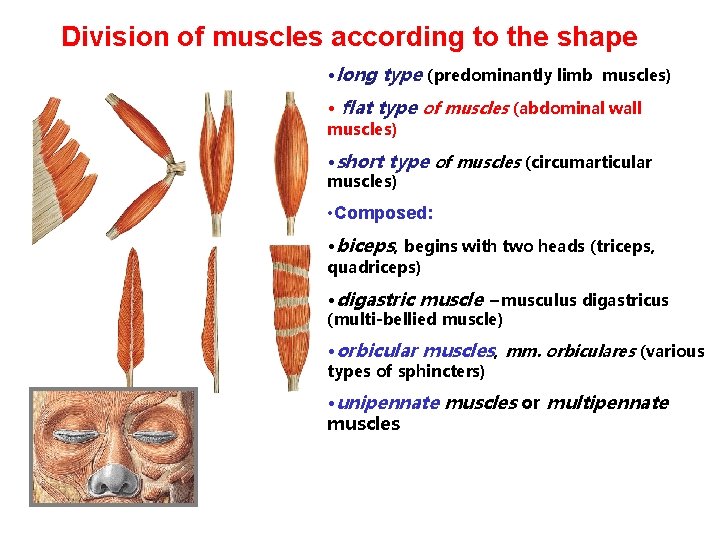 Division of muscles according to the shape

•long type (predominantly limb muscles)

• flat type of muscles (abdominal wall muscles)

•short type of muscles (circumarticular muscles)

•Composed:

•biceps, begins with two heads (triceps, quadriceps)

•digastric muscle – musculus digastricus (multi-bellied muscle)

•orbicular muscles, mm. orbiculares (various types of sphincters)

•unipennate muscles or multipennate muscles